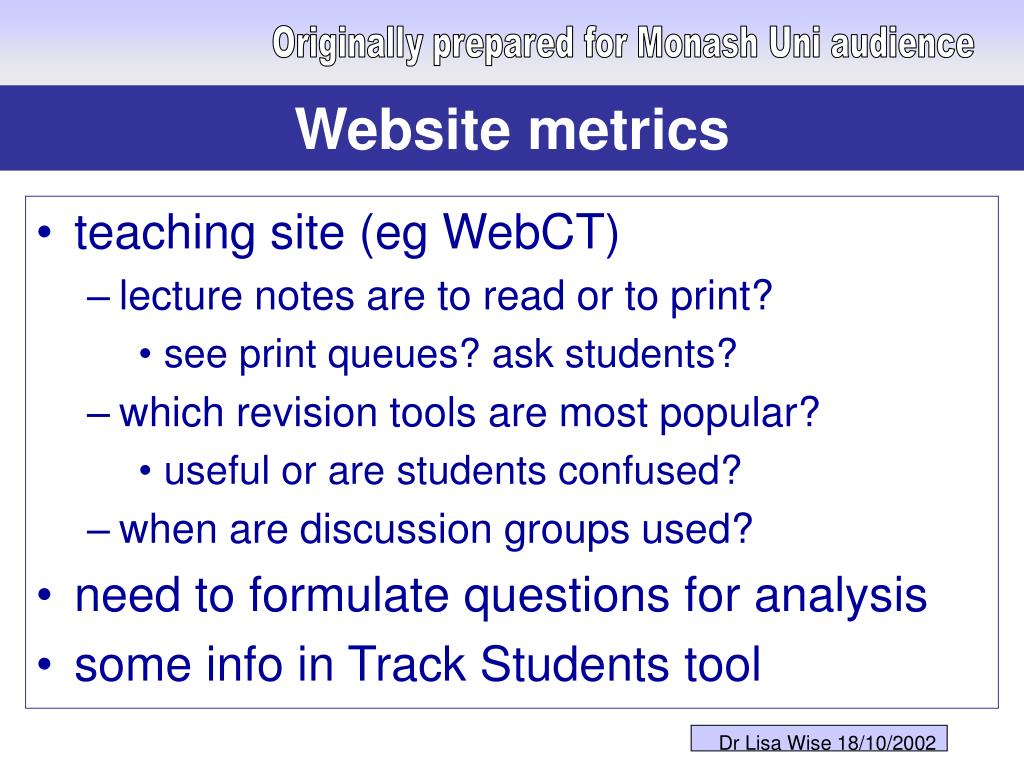 Originally prepared for Monash Uni audience

Website metrics

• teaching site (eg WebCT)
– lecture notes are to read or to print?
• see print queues? ask students?
– which revision tools are most popular?
• useful or are students confused?
– when are discussion groups used?
• need to formulate questions for analysis
• some info in Track Students tool

Dr Lisa Wise 18/10/2002